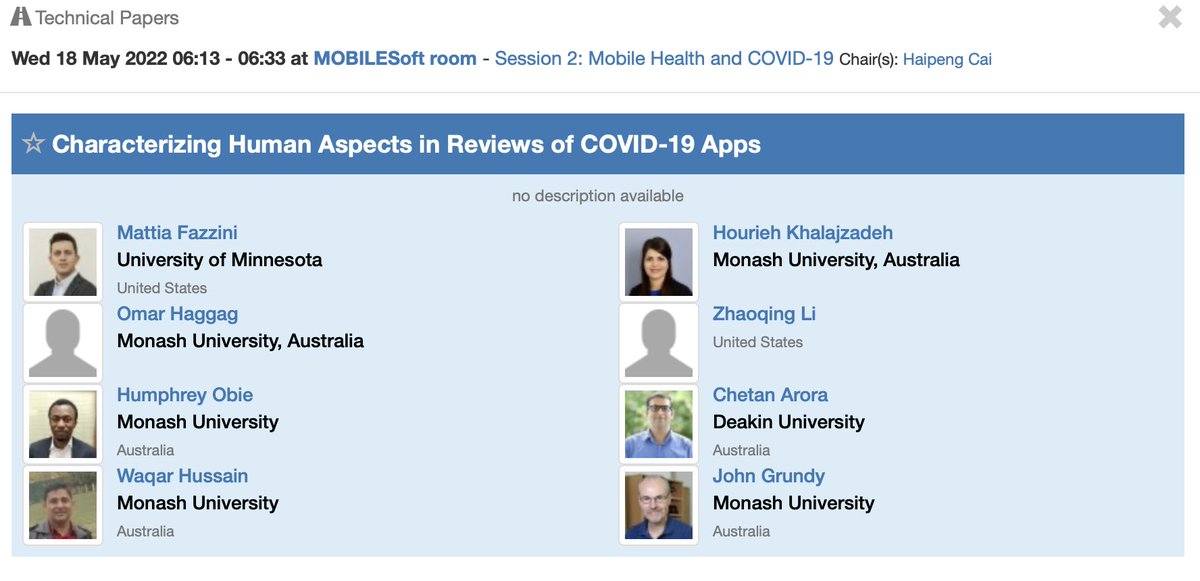 Technical Papers

Wed 18 May 2022 06:13 - 06:33 at MOBILESoft room - Session 2: Mobile Health and COVID-19 Chair(s): Haipeng Cai

☆ Characterizing Human Aspects in Reviews of COVID-19 Apps

no description available

Mattia Fazzini
University of Minnesota
United States

Omar Haggag
Monash University, Australia

Humphrey Obie
Monash University
Australia

Waqar Hussain
Monash University
Australia

Hourieh Khalajzadeh
Monash University, Australia

Zhaoqing Li
United States

Chetan Arora
Deakin University
Australia

John Grundy
Monash University
Australia